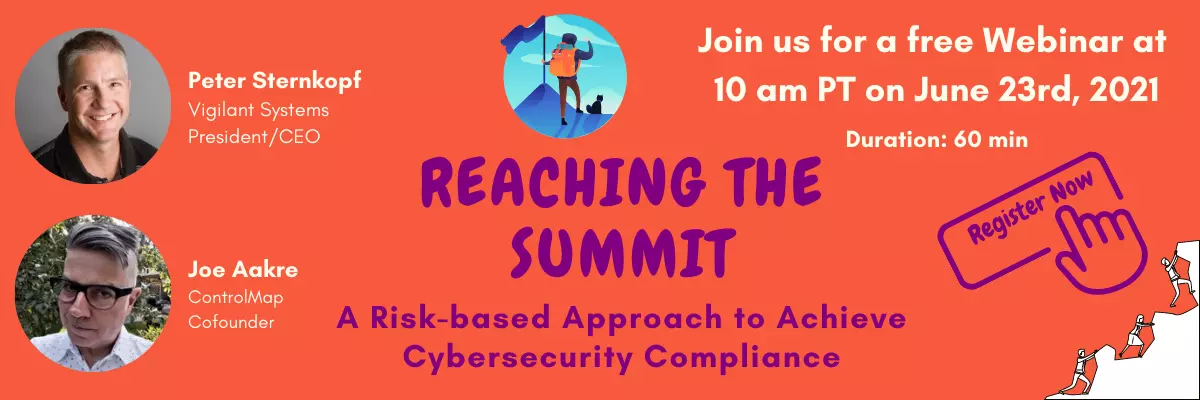 Peter Sternkopf
Vigilant Systems
President/CEO

Joe Aakre
ControlMap
Cofounder

REACHING THE SUMMIT

A Risk-based Approach to Achieve Cybersecurity Compliance

Join us for a free Webinar at 10 am PT on June 23rd, 2021

Duration: 60 min

Register Now